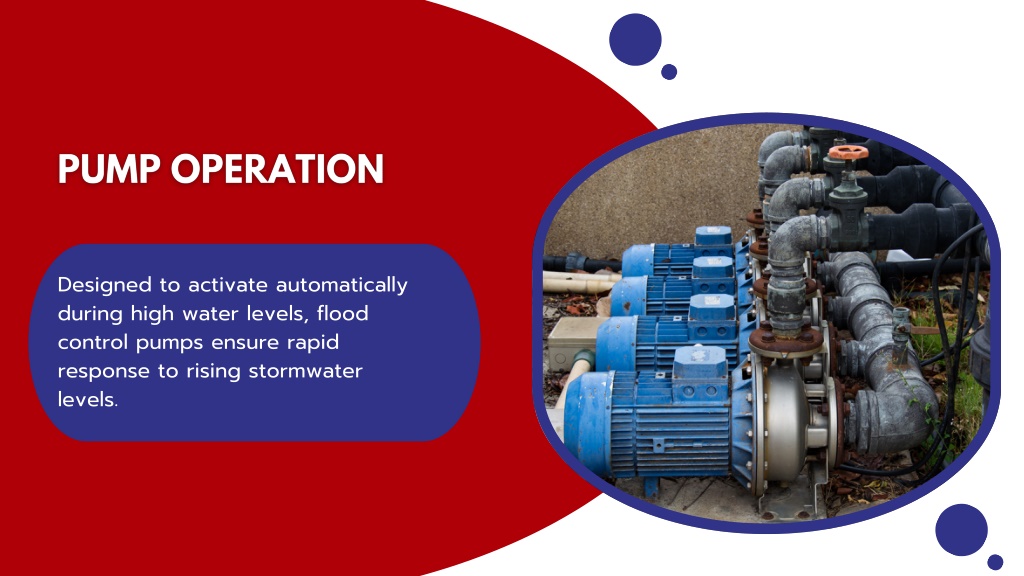 PUMP OPERATION

Designed to activate automatically during high water levels, flood control pumps ensure rapid response to rising stormwater levels.